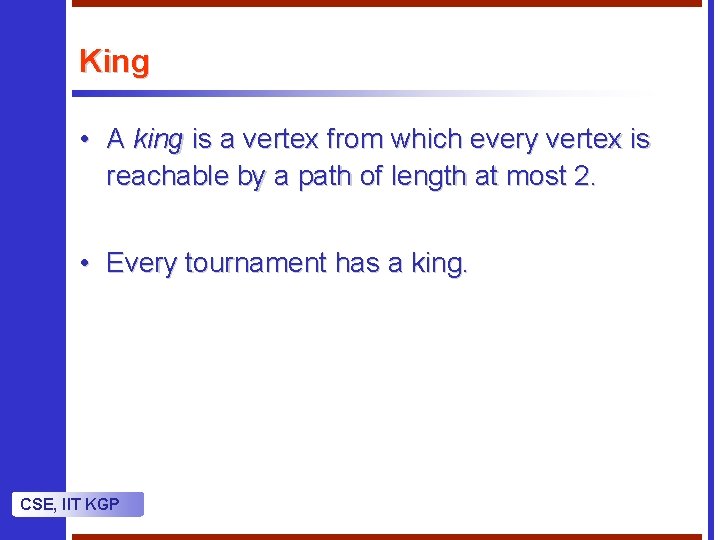 King

• A king is a vertex from which every vertex is reachable by a path of length at most 2.

• Every tournament has a king.

CSE, IIT KGP